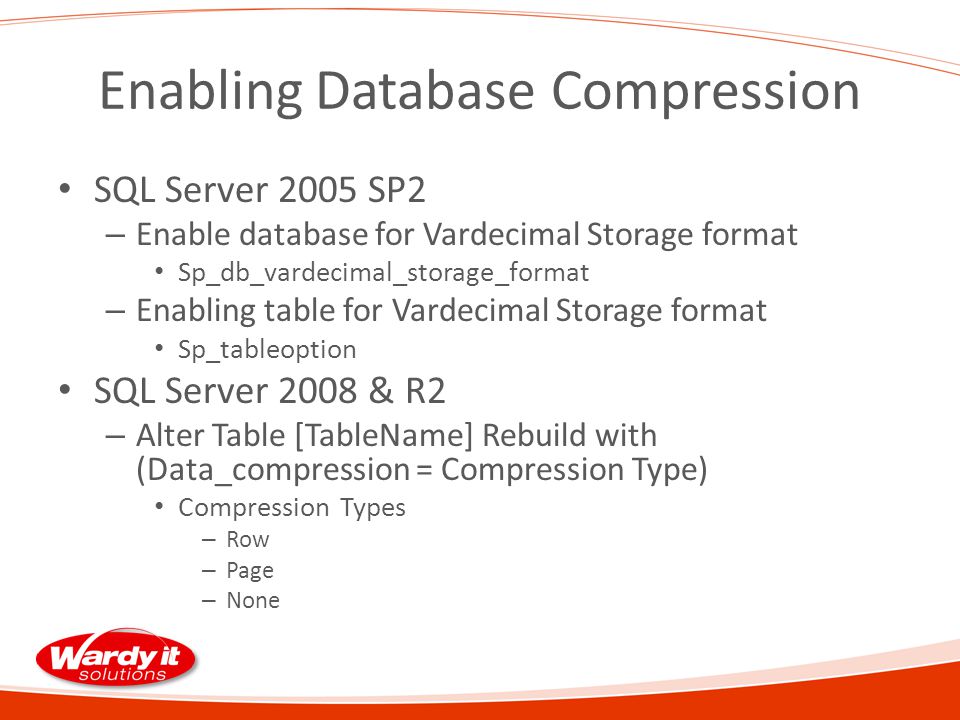 Enabling Database Compression

• SQL Server 2005 SP2
– Enable database for Vardecimal Storage format
• Sp_db_vardecimal_storage_format
– Enabling table for Vardecimal Storage format
• Sp_tableoption
• SQL Server 2008 & R2
– Alter Table [TableName] Rebuild with (Data_compression = Compression Type)
• Compression Types
– Row
– Page
– None

Wardy it solutions